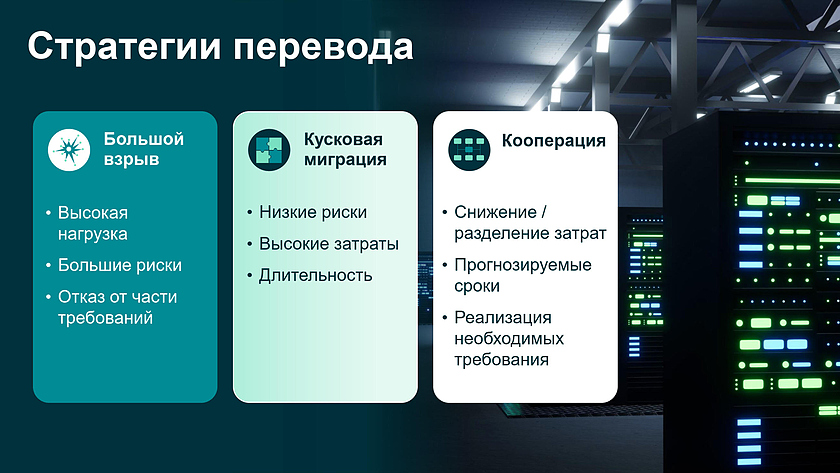 Стратегии перевода

Большой взрыв

• Высокая нагрузка
• Большие риски
• Отказ от части требований

Кусковая миграция

• Низкие риски
• Высокие затраты
• Длительность

Кооперация

• Снижение / разделение затрат
• Прогнозируемые сроки
• Реализация необходимых требования